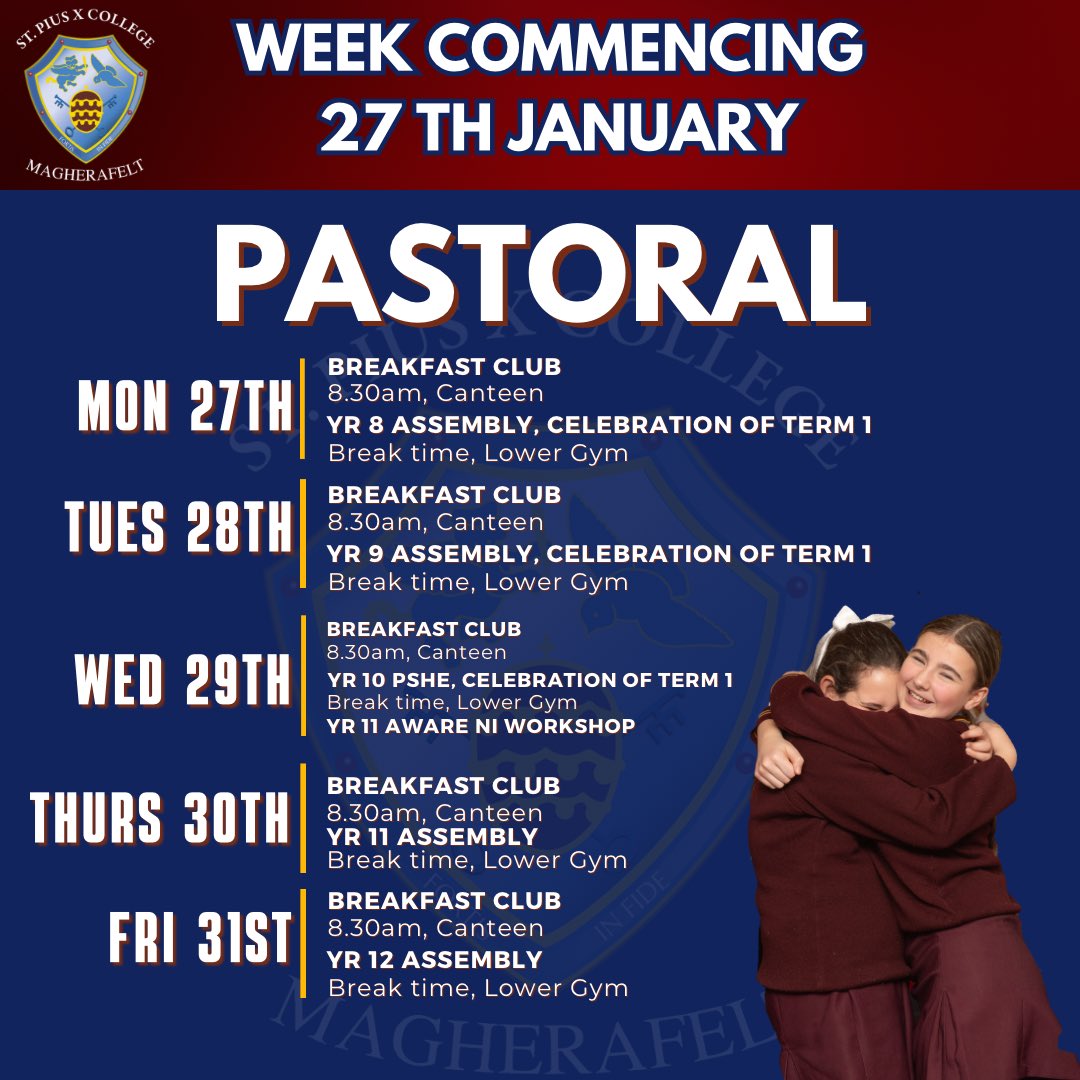 ST. PIUS X COLLEGE
MAGHERAFELT

WEEK COMMENCING
27 TH JANUARY

PASTORAL

MON 27TH
BREAKFAST CLUB
8.30am, Canteen
YR 8 ASSEMBLY, CELEBRATION OF TERM 1
Break time, Lower Gym

TUES 28TH
BREAKFAST CLUB
8.30am, Canteen
YR 9 ASSEMBLY, CELEBRATION OF TERM 1
Break time, Lower Gym

WED 29TH
BREAKFAST CLUB
8.30am, Canteen
YR 10 PSHE, CELEBRATION OF TERM 1
Break time, Lower Gym
YR 11 AWARE NI WORKSHOP

THURS 30TH
BREAKFAST CLUB
8.30am, Canteen
YR 11 ASSEMBLY
Break time, Lower Gym

FRI 31ST
BREAKFAST CLUB
8.30am, Canteen
YR 12 ASSEMBLY
Break time, Lower Gym

ST. PIUS X COLLEGE
IN FIDE
MAGHERAFELT